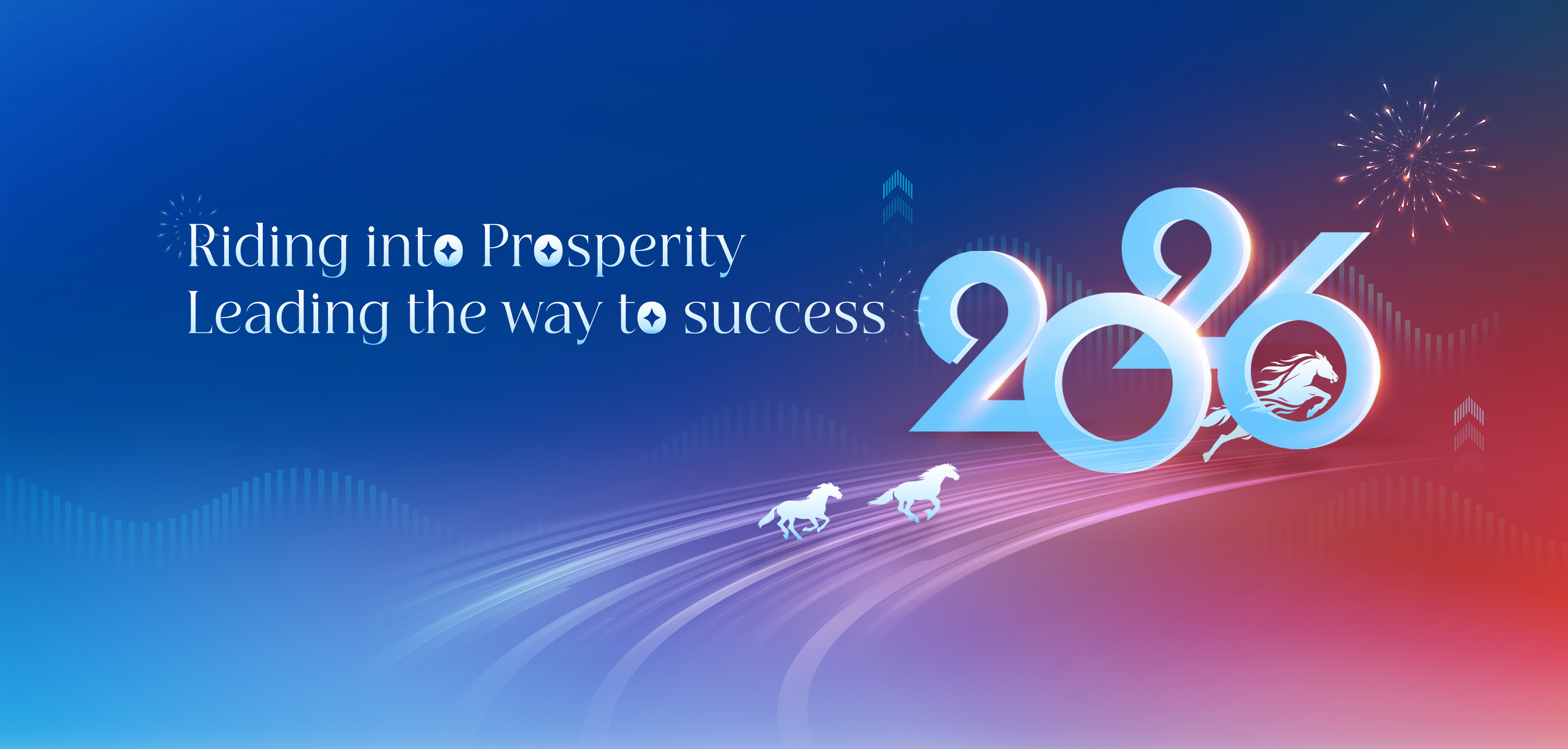 Riding into Prosperity
Leading the way to success

2026